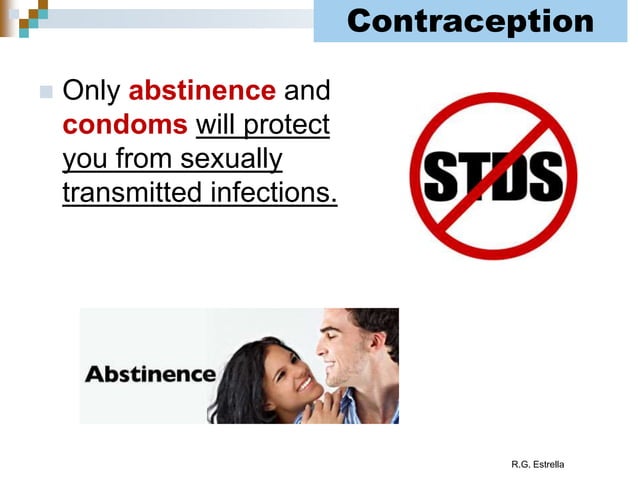 Contraception

Only abstinence and condoms will protect you from sexually transmitted infections.

STDS

Abstinence

R.G. Estrella